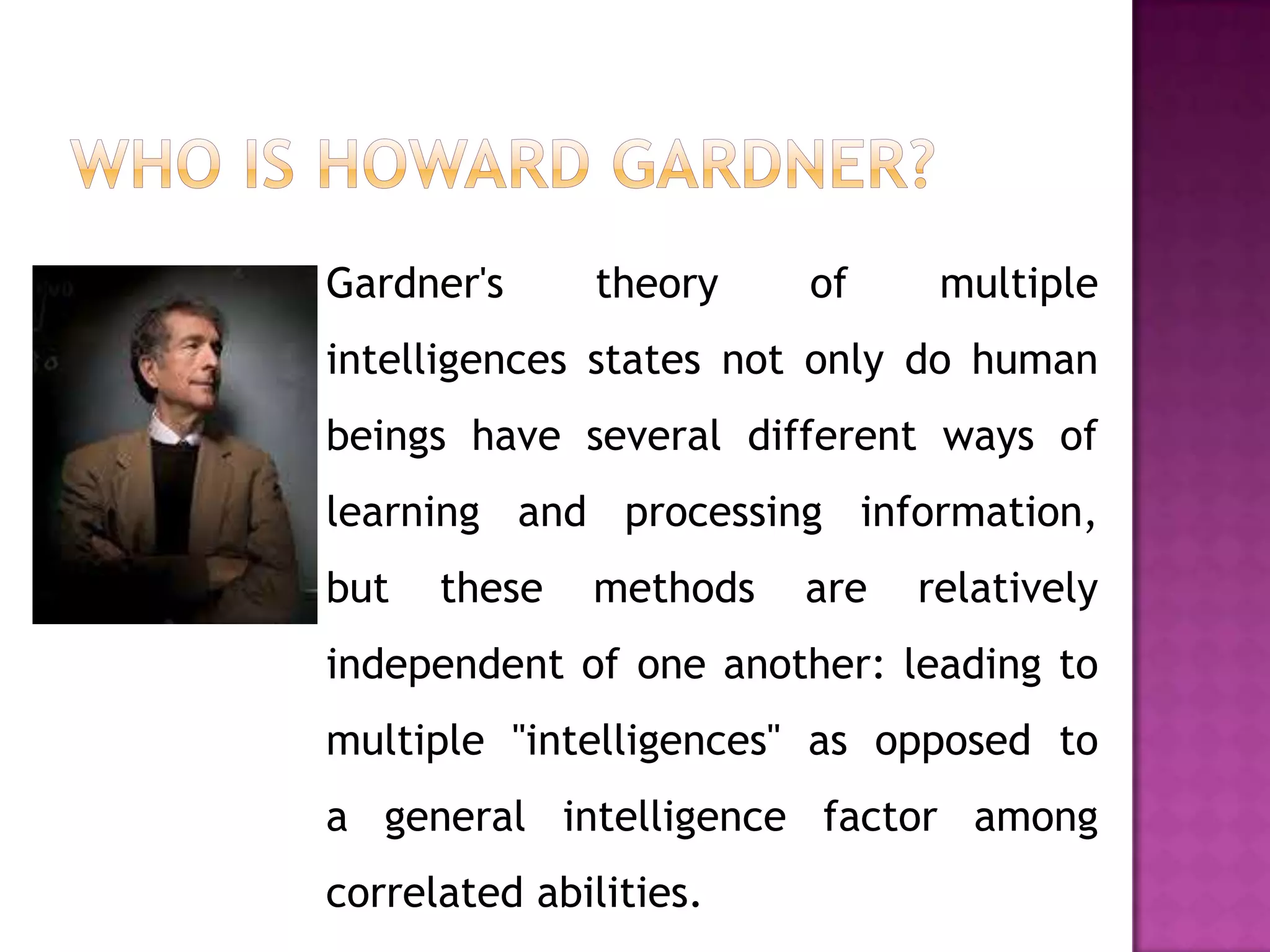 WHO IS HOWARD GARDNER?

Gardner's theory of multiple intelligences states not only do human beings have several different ways of learning and processing information, but these methods are relatively independent of one another: leading to multiple "intelligences" as opposed to a general intelligence factor among correlated abilities.